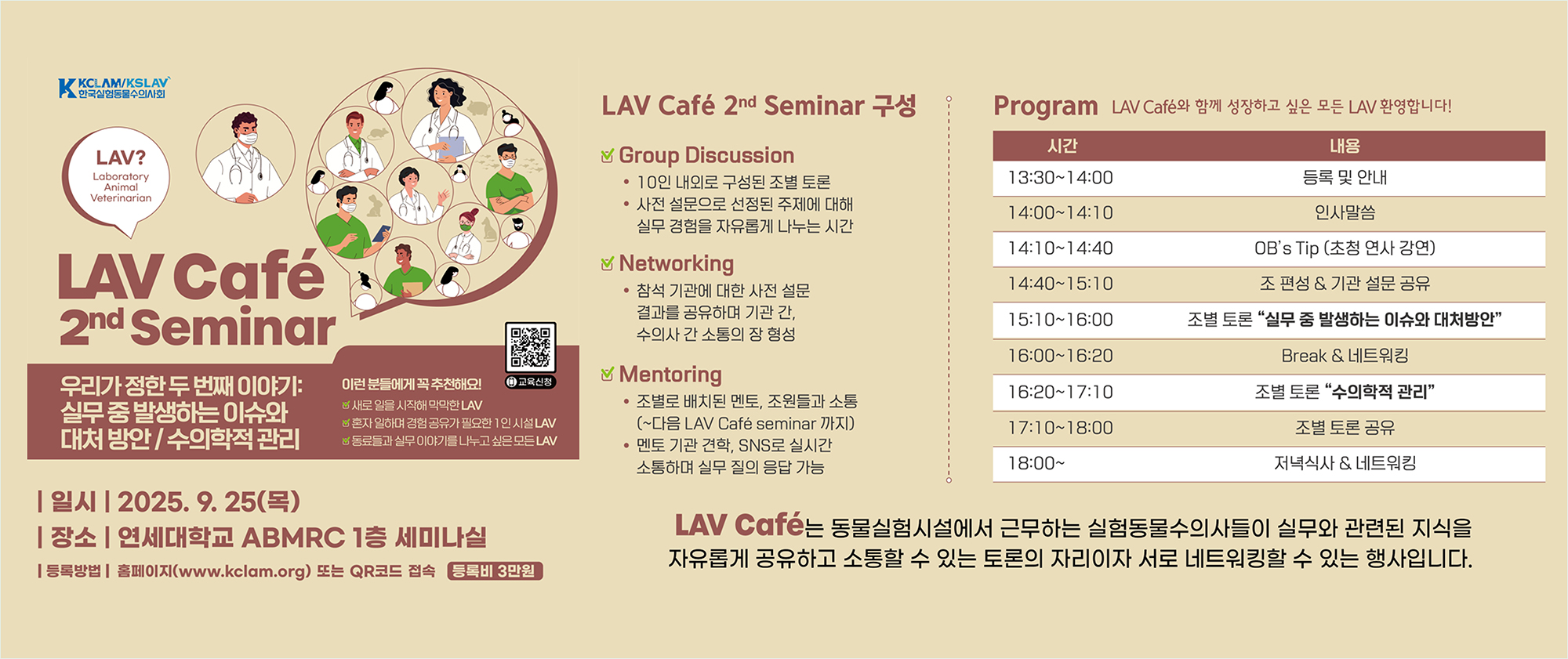 KCLAM/KSLAV
한국실험동물수의사회

LAV?
Laboratory Animal Veterinarian

LAV Café
2nd Seminar

우리가 정한 두 번째 이야기:
실무 중 발생하는 이슈와 대처 방안 / 수의학적 관리

이런 분들에게 꼭 추천해요!
새로 일을 시작해 막막한 LAV
혼자 일하며 경험 공유가 필요한 1인 시설 LAV
동료들과 실무 이야기를 나누고 싶은 모든 LAV

교육신청

| 일시 | 2025. 9. 25(목)
| 장소 | 연세대학교 ABMRC 1층 세미나실
| 등록방법 | 홈페이지(www.kclam.org) 또는 QR코드 접속 등록비 3만원

LAV Café 2nd Seminar 구성

Group Discussion
• 10인 내외로 구성된 조별 토론
• 사전 설문으로 선정된 주제에 대해 실무 경험을 자유롭게 나누는 시간

Networking
• 참석 기관에 대한 사전 설문 결과를 공유하며 기관 간, 수의사 간 소통의 장 형성

Mentoring
• 조별로 배치된 멘토, 조원들과 소통 (~다음 LAV Café seminar 까지)
• 멘토 기관 견학, SNS로 실시간 소통하며 실무 질의 응답 가능

Program LAV Café와 함께 성장하고 싶은 모든 LAV 환영합니다!

| 시간 | 내용 |
|---|---|
| 13:30~14:00 | 등록 및 안내 |
| 14:00~14:10 | 인사말씀 |
| 14:10~14:40 | OB's Tip (초청 연사 강연) |
| 14:40~15:10 | 조 편성 & 기관 설문 공유 |
| 15:10~16:00 | 조별 토론 "실무 중 발생하는 이슈와 대처방안" |
| 16:00~16:20 | Break & 네트워킹 |
| 16:20~17:10 | 조별 토론 "수의학적 관리" |
| 17:10~18:00 | 조별 토론 공유 |
| 18:00~ | 저녁식사 & 네트워킹 |

LAV Café는 동물실험시설에서 근무하는 실험동물수의사들이 실무와 관련된 지식을 자유롭게 공유하고 소통할 수 있는 토론의 자리이자 서로 네트워킹할 수 있는 행사입니다.